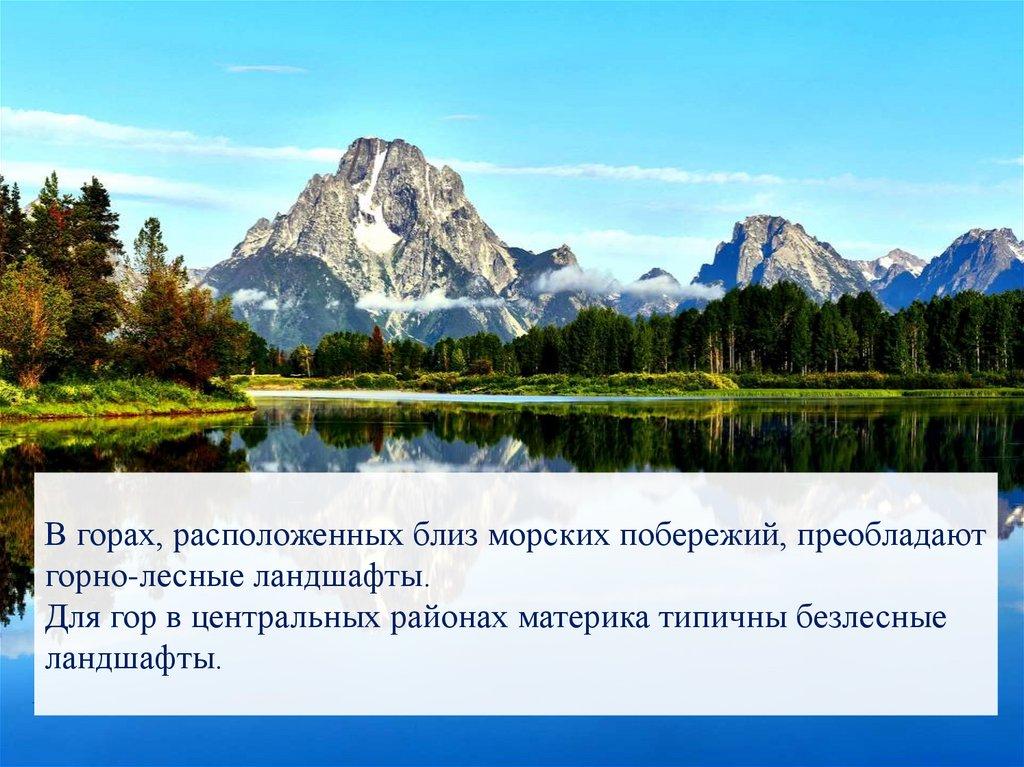 В горах, расположенных близ морских побережий, преобладают горно-лесные ландшафты.
Для гор в центральных районах материка типичны безлесные ландшафты.